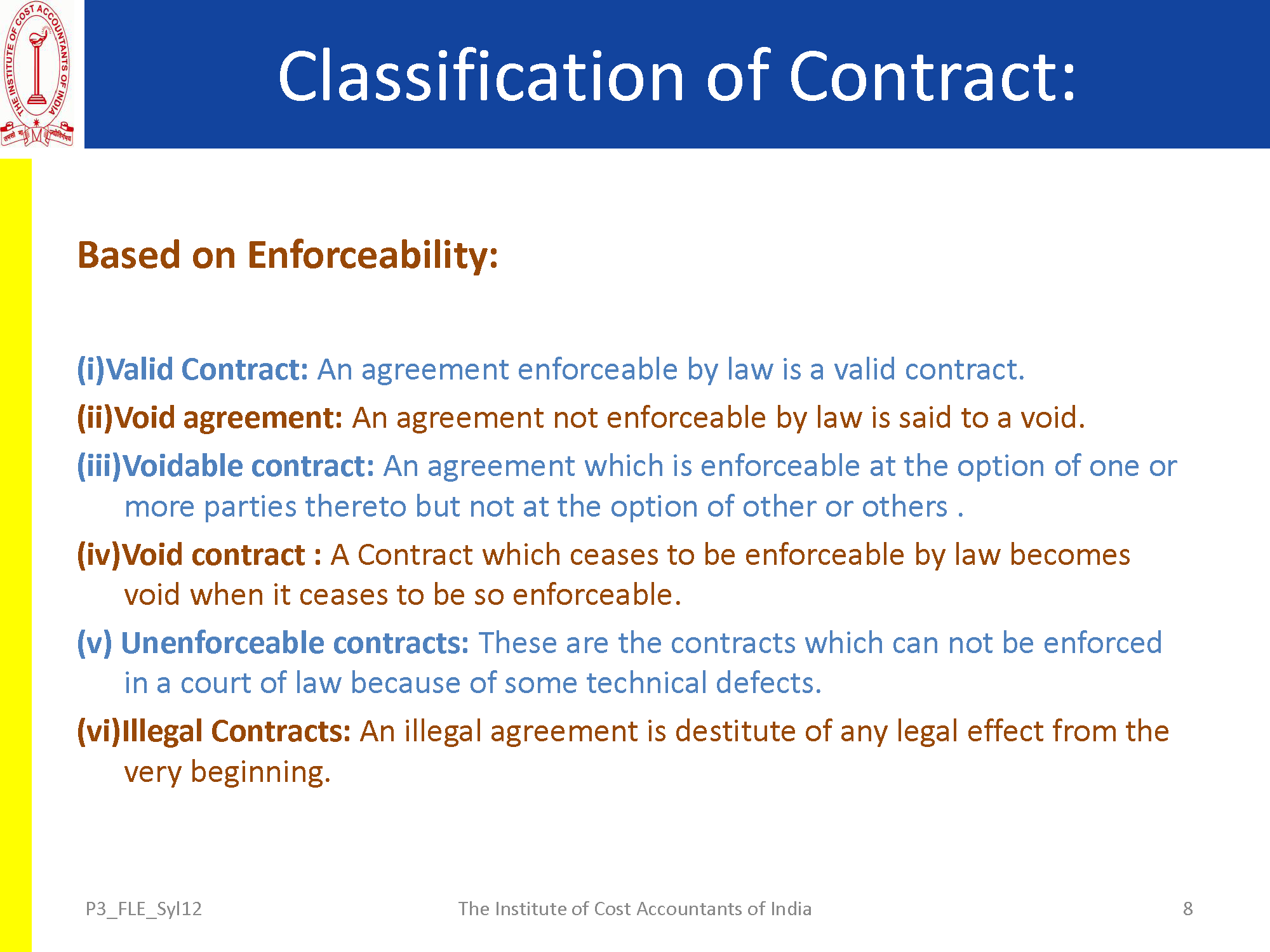 THE INSTITUTE OF COST ACCOUNTANTS OF INDIA

Classification of Contract:

Based on Enforceability:

(i)Valid Contract: An agreement enforceable by law is a valid contract.

(ii)Void agreement: An agreement not enforceable by law is said to a void.

(iii)Voidable contract: An agreement which is enforceable at the option of one or more parties thereto but not at the option of other or others .

(iv)Void contract : A Contract which ceases to be enforceable by law becomes void when it ceases to be so enforceable.

(v) Unenforceable contracts: These are the contracts which can not be enforced in a court of law because of some technical defects.

(vi)Illegal Contracts: An illegal agreement is destitute of any legal effect from the very beginning.

P3_FLE_Syl12 The Institute of Cost Accountants of India 8